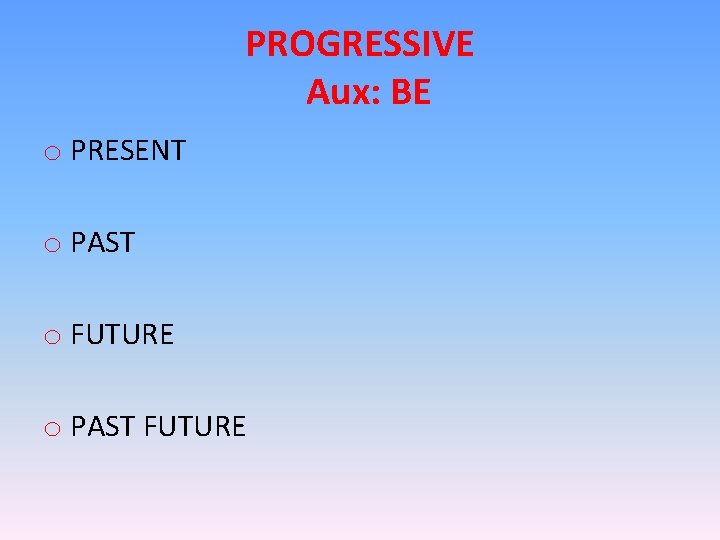 PROGRESSIVE
Aux: BE

o PRESENT

o PAST

o FUTURE

o PAST FUTURE